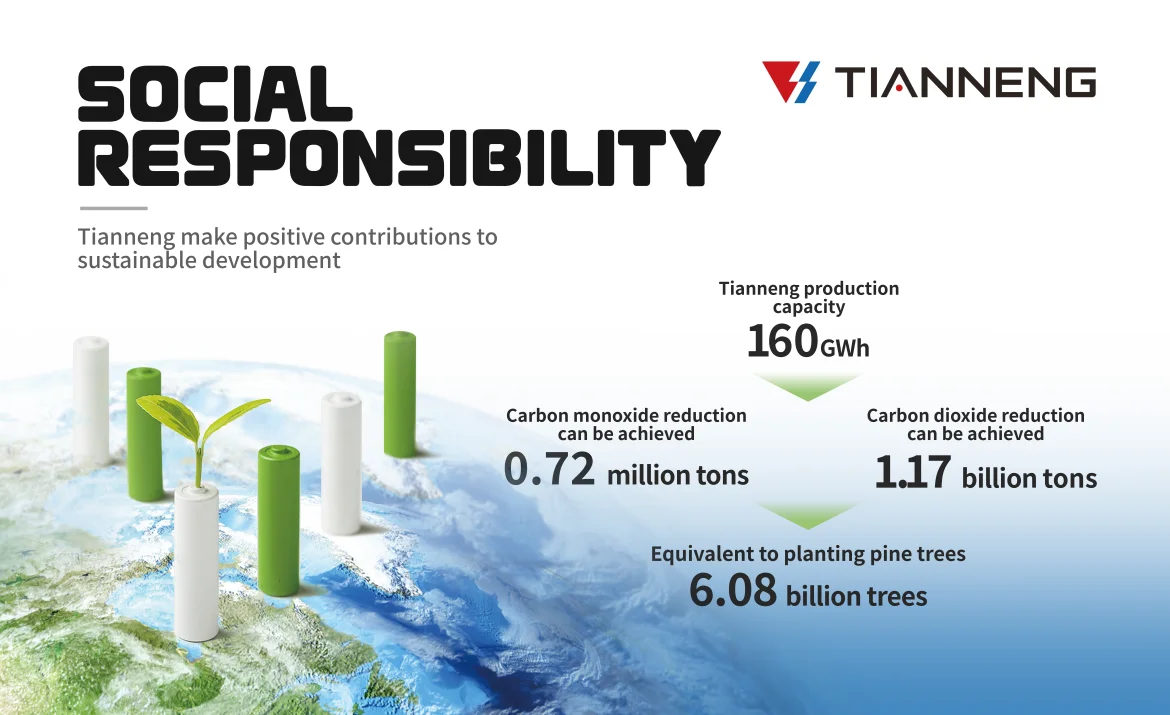 SOCIAL RESPONSIBILITY

TIANNENG

Tianneng make positive contributions to sustainable development

Tianneng production capacity
160GWh

Carbon monoxide reduction can be achieved
0.72 million tons

Carbon dioxide reduction can be achieved
1.17 billion tons

Equivalent to planting pine trees
6.08 billion trees